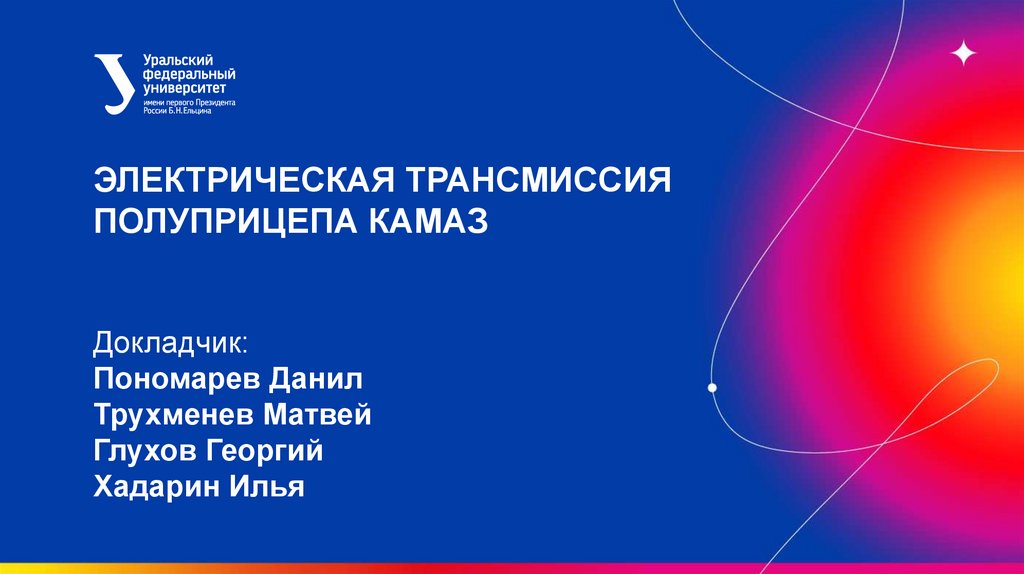 Уральский федеральный университет
имени первого Президента России Б.Н.Ельцина

ЭЛЕКТРИЧЕСКАЯ ТРАНСМИССИЯ ПОЛУПРИЦЕПА КАМАЗ

Докладчик:
Пономарев Данил
Трухменев Матвей
Глухов Георгий
Хадарин Илья